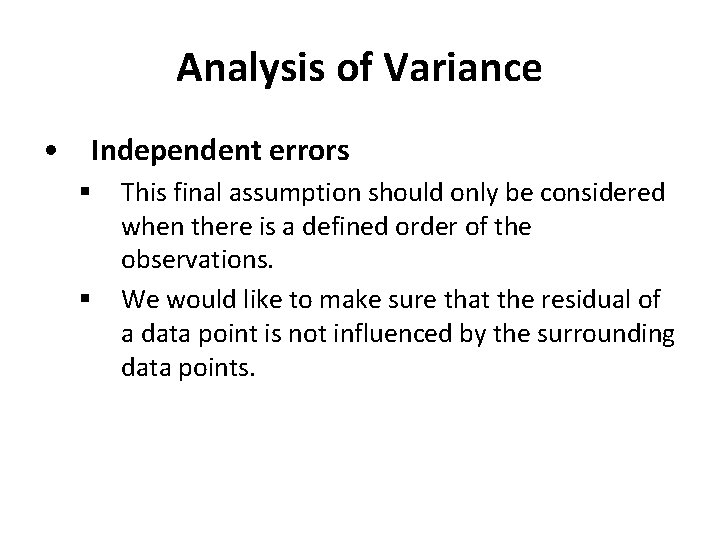 Analysis of Variance

• Independent errors

▪ This final assumption should only be considered when there is a defined order of the observations.

▪ We would like to make sure that the residual of a data point is not influenced by the surrounding data points.